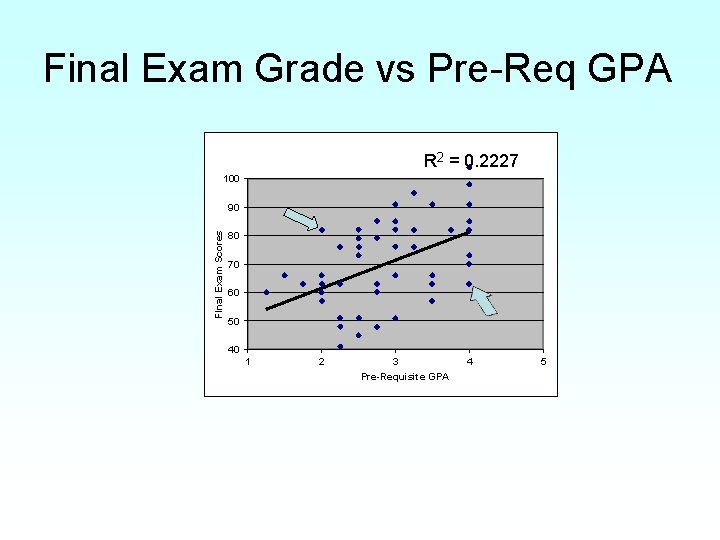 Final Exam Grade vs Pre-Req GPA

$R^2 = 0.2227$

100
90
80
70
60
50
40

Final Exam Scores

1
2
3
4
5

Pre-Requisite GPA